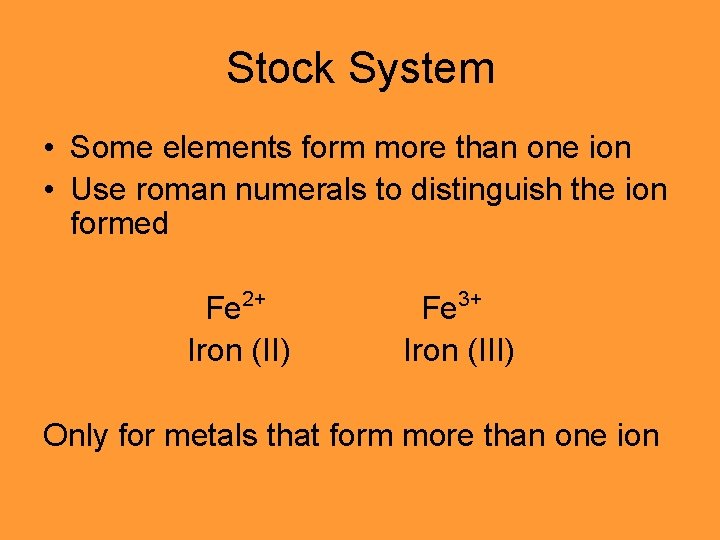 Stock System

• Some elements form more than one ion
• Use roman numerals to distinguish the ion formed

$Fe^{2+}$ $Fe^{3+}$
Iron (II) Iron (III)

Only for metals that form more than one ion